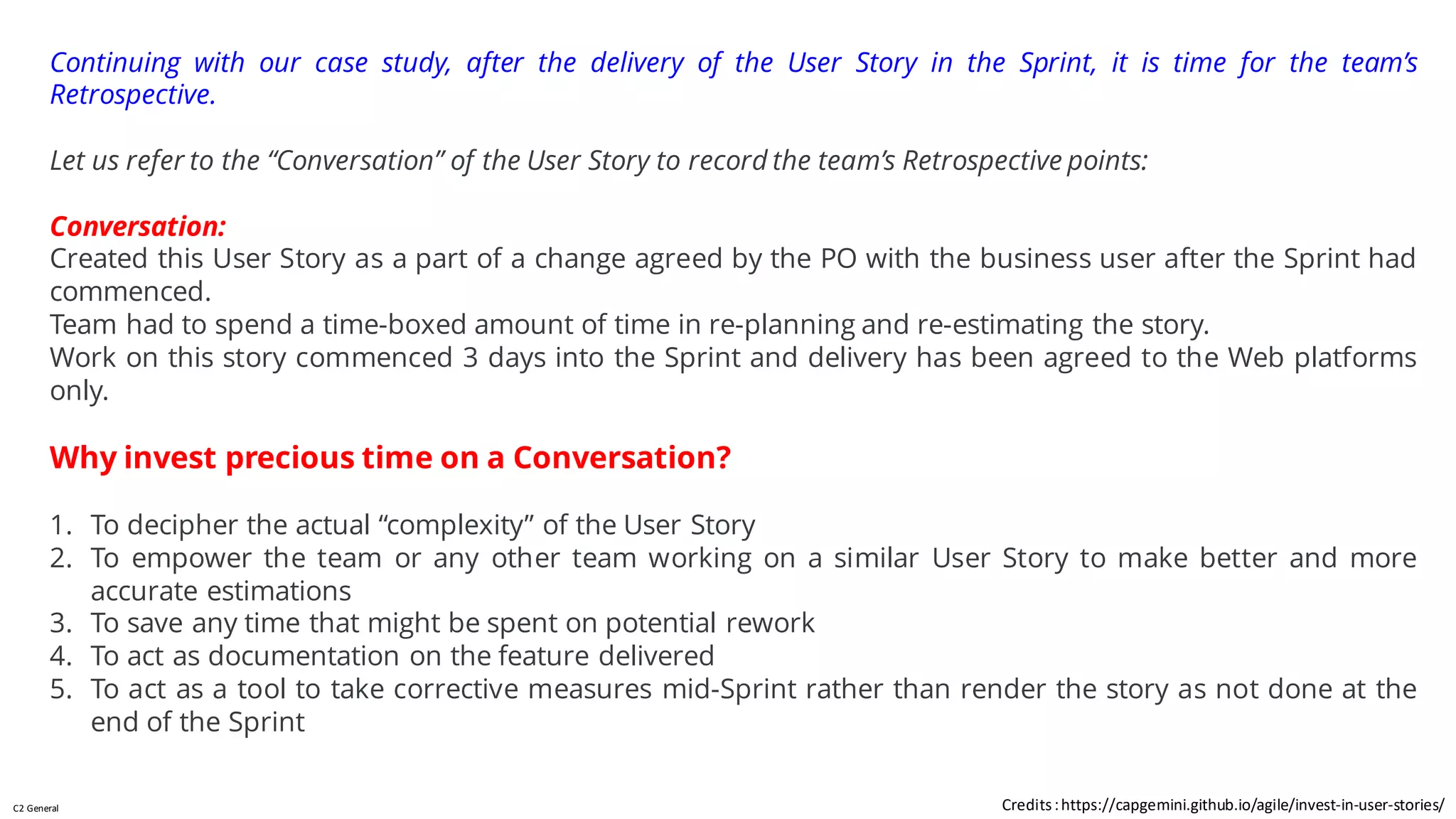 Continuing with our case study, after the delivery of the User Story in the Sprint, it is time for the team's Retrospective.

Let us refer to the "Conversation" of the User Story to record the team's Retrospective points:

Conversation:
Created this User Story as a part of a change agreed by the PO with the business user after the Sprint had commenced.
Team had to spend a time-boxed amount of time in re-planning and re-estimating the story.
Work on this story commenced 3 days into the Sprint and delivery has been agreed to the Web platforms only.

Why invest precious time on a Conversation?

1. To decipher the actual "complexity" of the User Story
2. To empower the team or any other team working on a similar User Story to make better and more accurate estimations
3. To save any time that might be spent on potential rework
4. To act as documentation on the feature delivered
5. To act as a tool to take corrective measures mid-Sprint rather than render the story as not done at the end of the Sprint

C2 General

Credits : https://capgemini.github.io/agile/invest-in-user-stories/